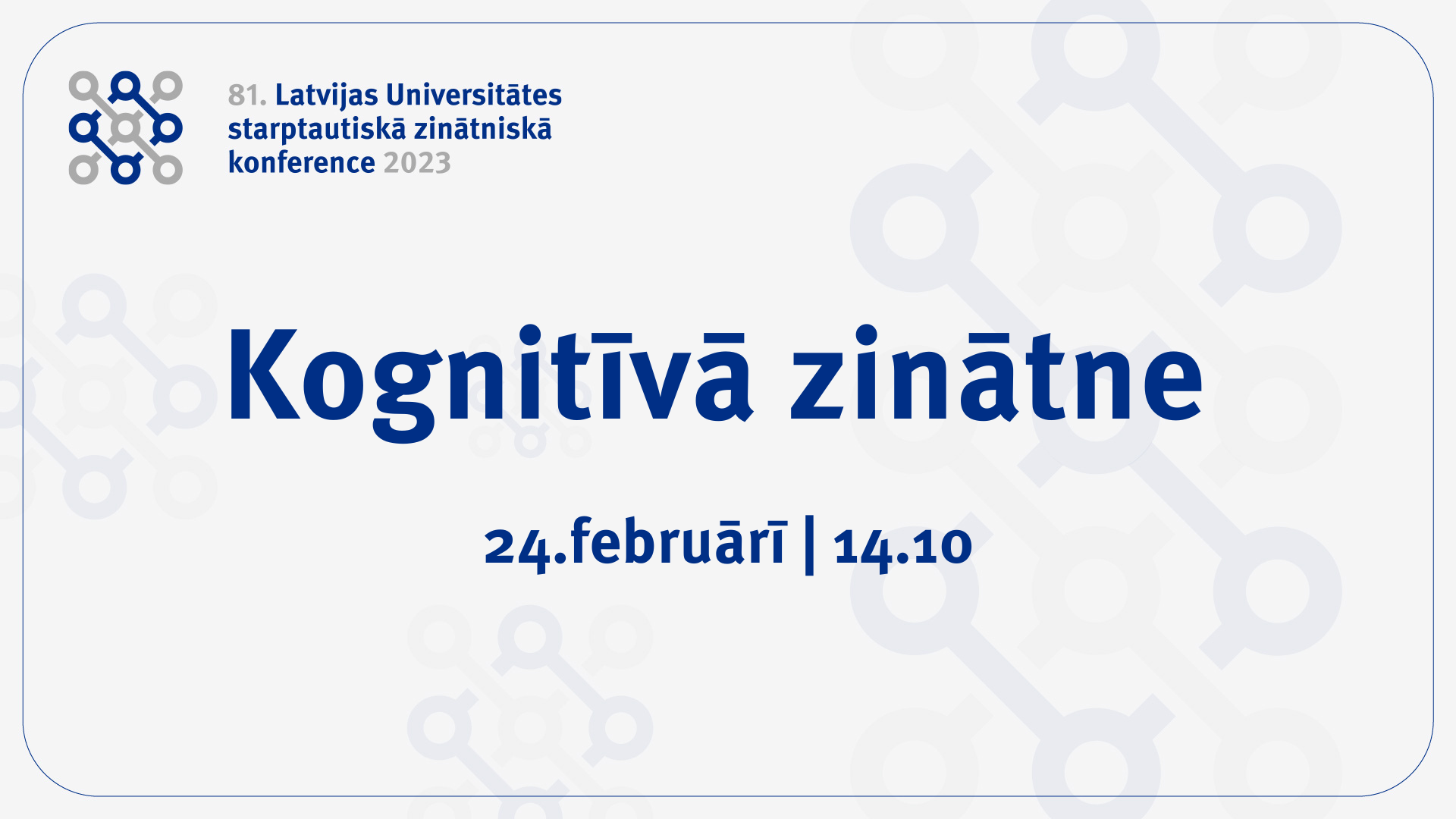 81. Latvijas Universitātes starptautiskā zinātniskā konference 2023

Kognitīvā zinātne

24.februārī | 14.10